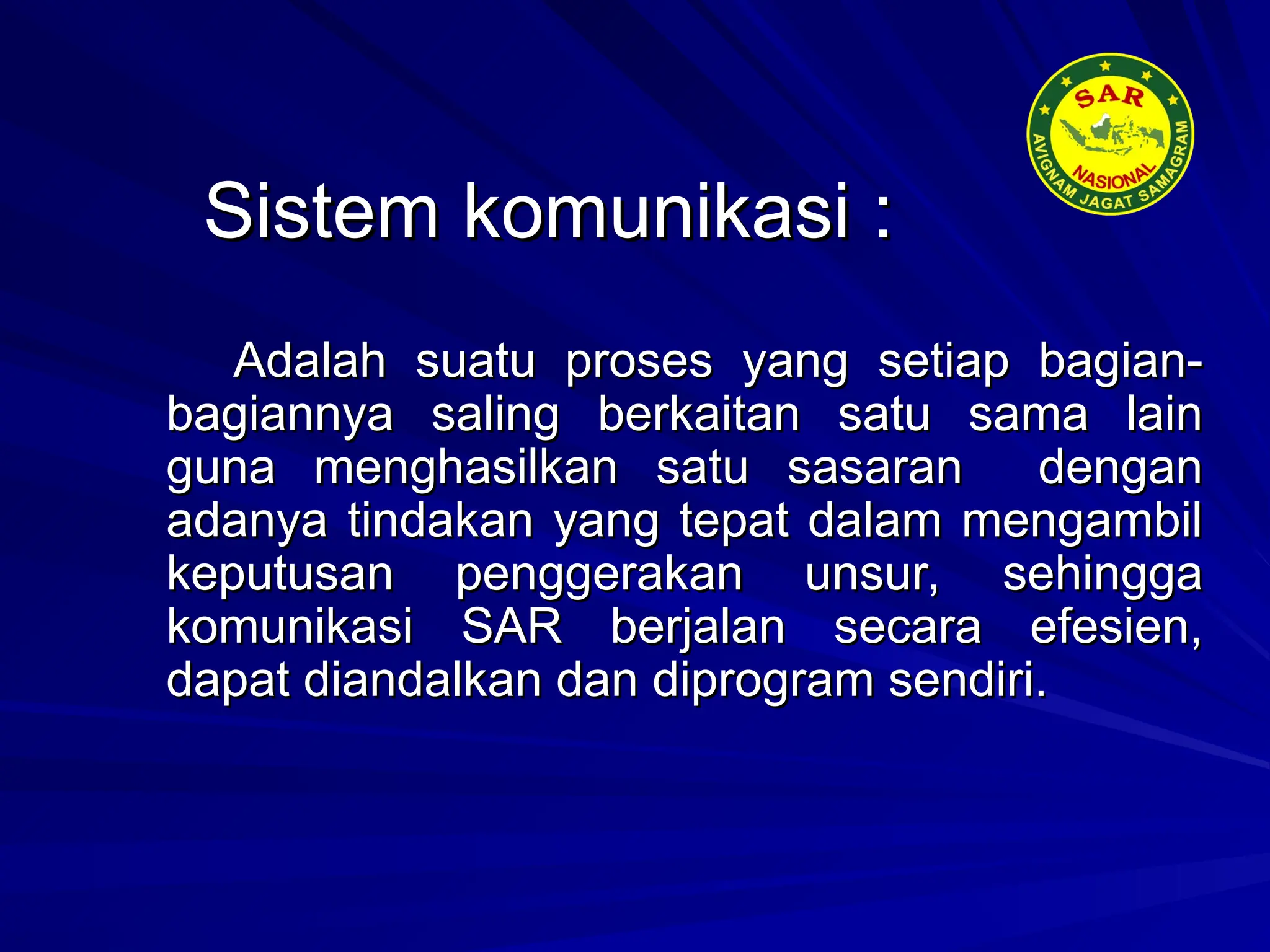 SAR
NASIONAL
AVIGNAM JAGAT SAMAGRAM

Sistem komunikasi :

Adalah suatu proses yang setiap bagian-bagiannya saling berkaitan satu sama lain guna menghasilkan satu sasaran dengan adanya tindakan yang tepat dalam mengambil keputusan penggerakan unsur, sehingga komunikasi SAR berjalan secara efesien, dapat diandalkan dan diprogram sendiri.